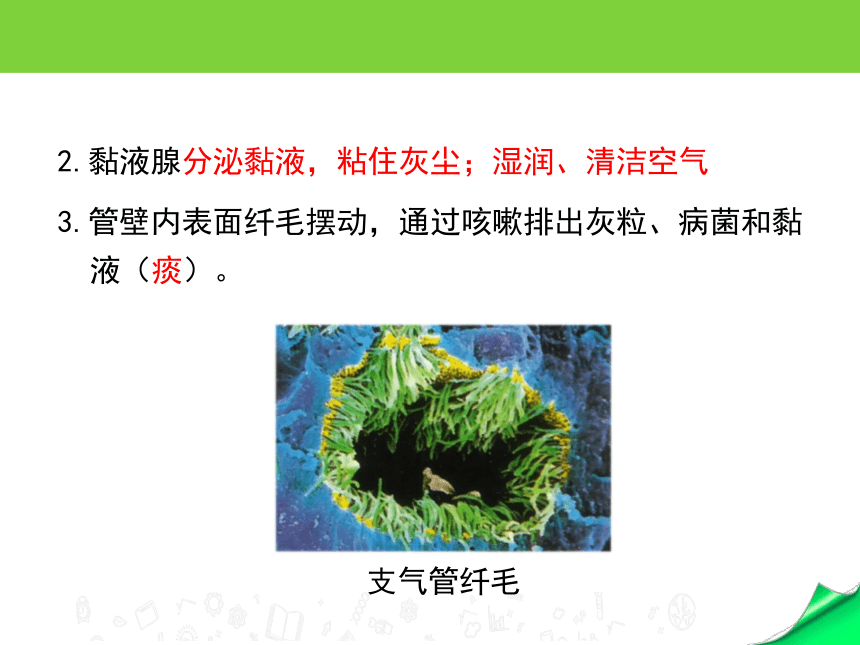 2. 黏液腺分泌黏液，粘住灰尘；湿润、清洁空气

3. 管壁内表面纤毛摆动，通过咳嗽排出灰粒、病菌和黏液（痰）。

支气管纤毛